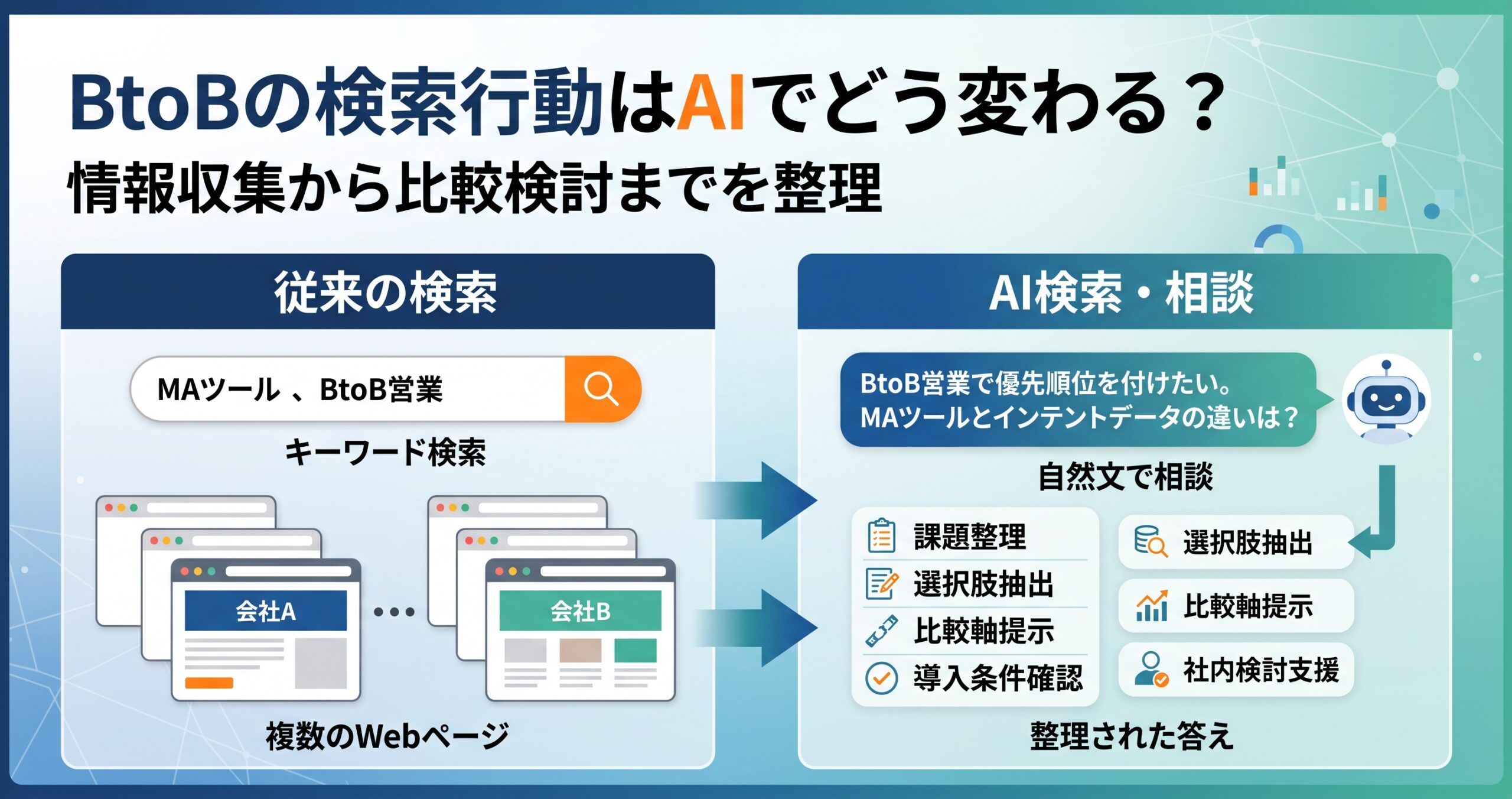 BtoBの検索行動はAIでどう変わる？
情報収集から比較検討までを整理

従来の検索

MAツール 、BtoB営業

キーワード検索

会社A

会社B

複数のWebページ

AI検索・相談

BtoB営業で優先順位を付けたい。
MAツールとインテントデータの違いは？

自然文で相談

課題整理
選択肢抽出
比較軸提示
導入条件確認

選択肢抽出
比較軸提示
社内検討支援

整理された答え